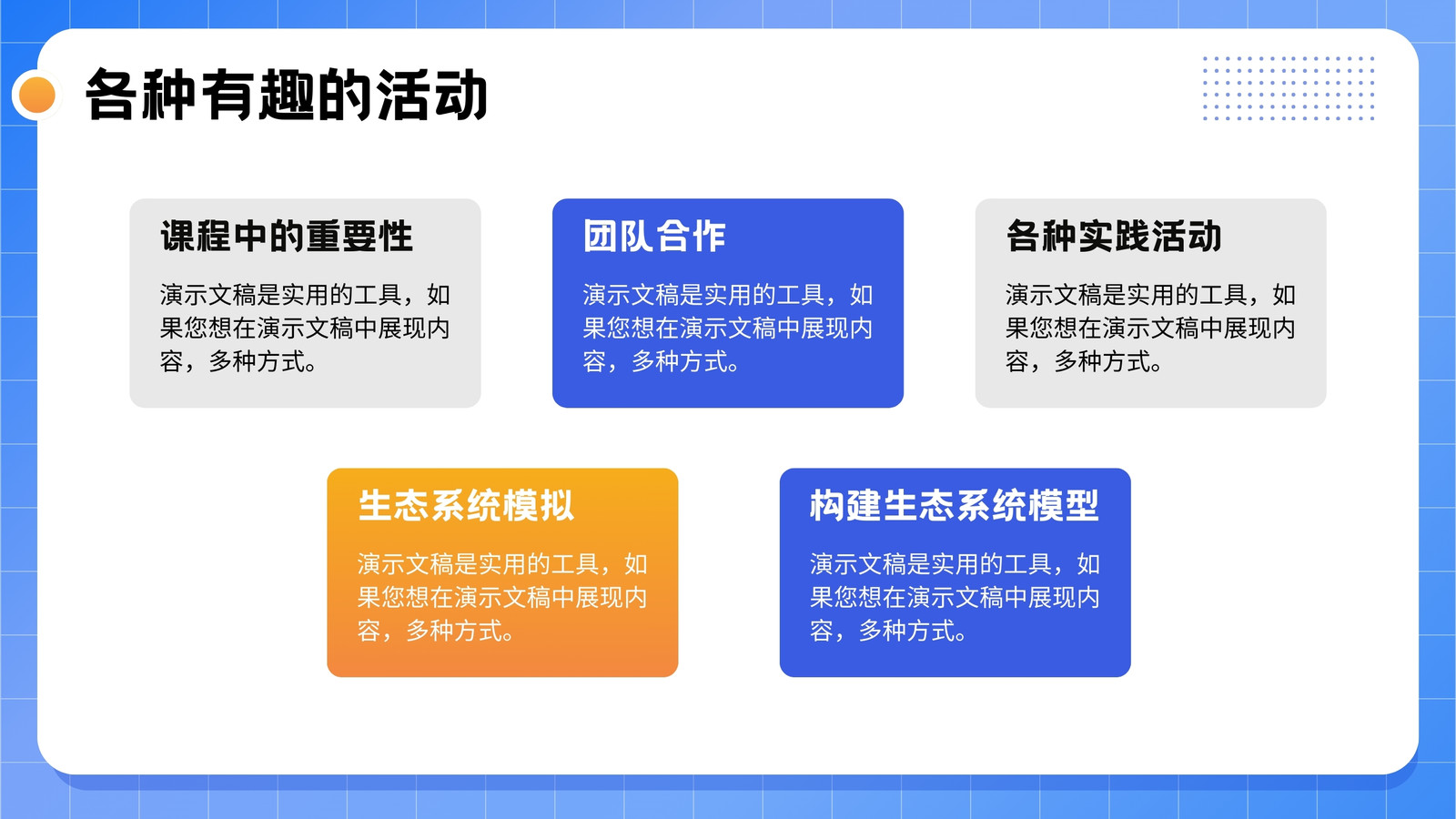 各种有趣的活动

课程中的重要性

演示文稿是实用的工具，如果您想在演示文稿中展现内容，多种方式。

团队合作

演示文稿是实用的工具，如果您想在演示文稿中展现内容，多种方式。

各种实践活动

演示文稿是实用的工具，如果您想在演示文稿中展现内容，多种方式。

生态系统模拟

演示文稿是实用的工具，如果您想在演示文稿中展现内容，多种方式。

构建生态系统模型

演示文稿是实用的工具，如果您想在演示文稿中展现内容，多种方式。